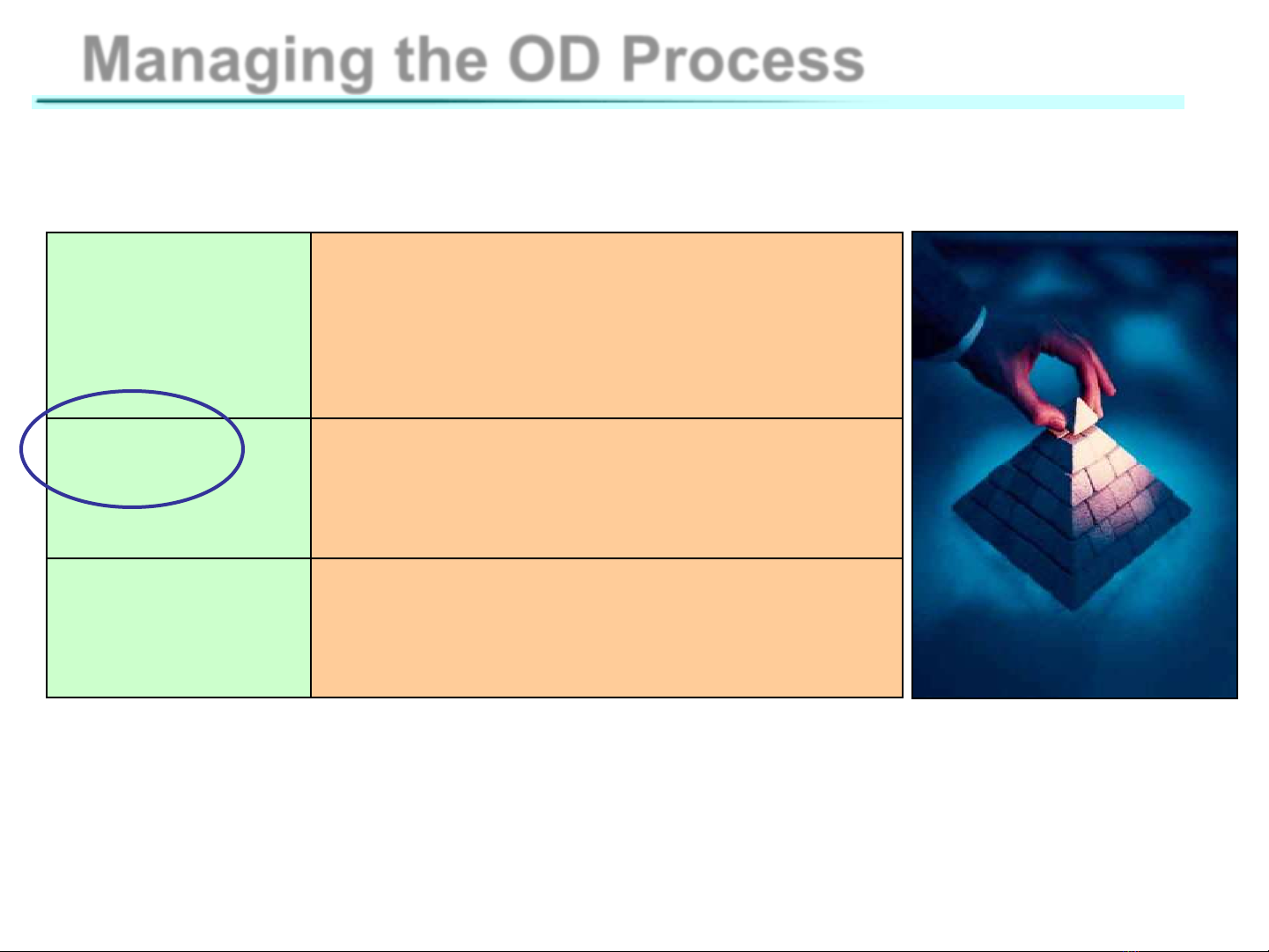 Managing the OD Process